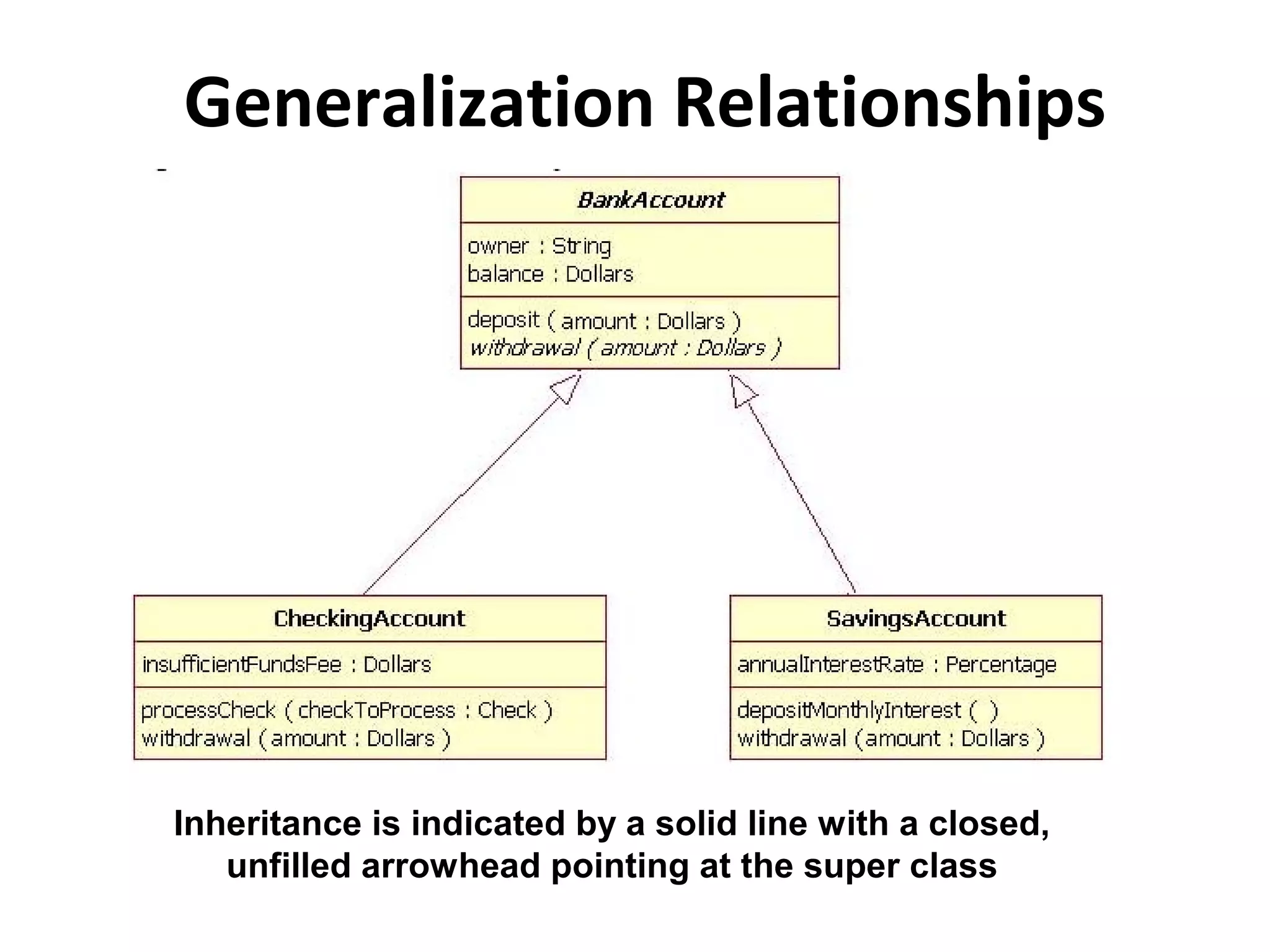 Generalization Relationships

BankAccount

owner : String
balance : Dollars

deposit ( amount : Dollars )
withdrawal ( amount : Dollars )

CheckingAccount

insufficientFundsFee : Dollars

processCheck ( checkToProcess : Check )
withdrawal ( amount : Dollars )

SavingsAccount

annualInterestRate : Percentage

depositMonthlyInterest ( )
withdrawal ( amount : Dollars )

Inheritance is indicated by a solid line with a closed, unfilled arrowhead pointing at the super class